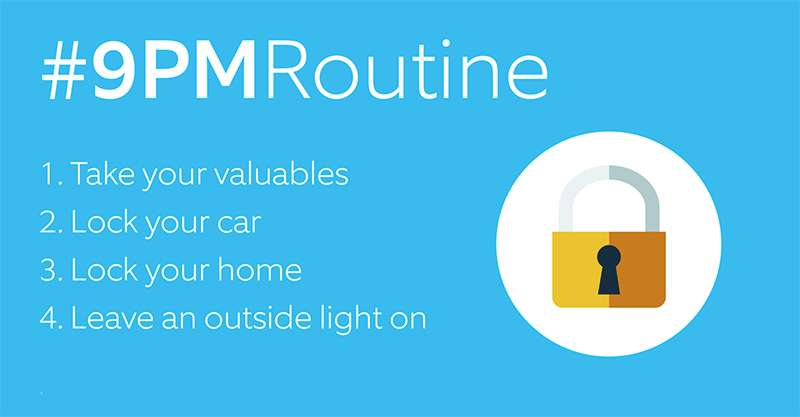 #9PMRoutine

1. Take your valuables
2. Lock your car
3. Lock your home
4. Leave an outside light on